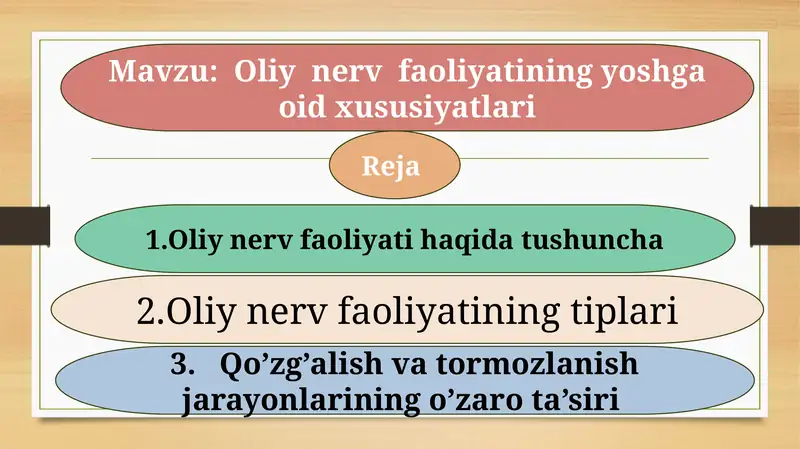 Mavzu: Oliy nerv faoliyatining yoshga oid xususiyatlari

Reja

1.Oliy nerv faoliyati haqida tushuncha

2.Oliy nerv faoliyatining tiplari

3. Qo’zg’alish va tormozlanish jarayonlarining o’zaro ta’siri